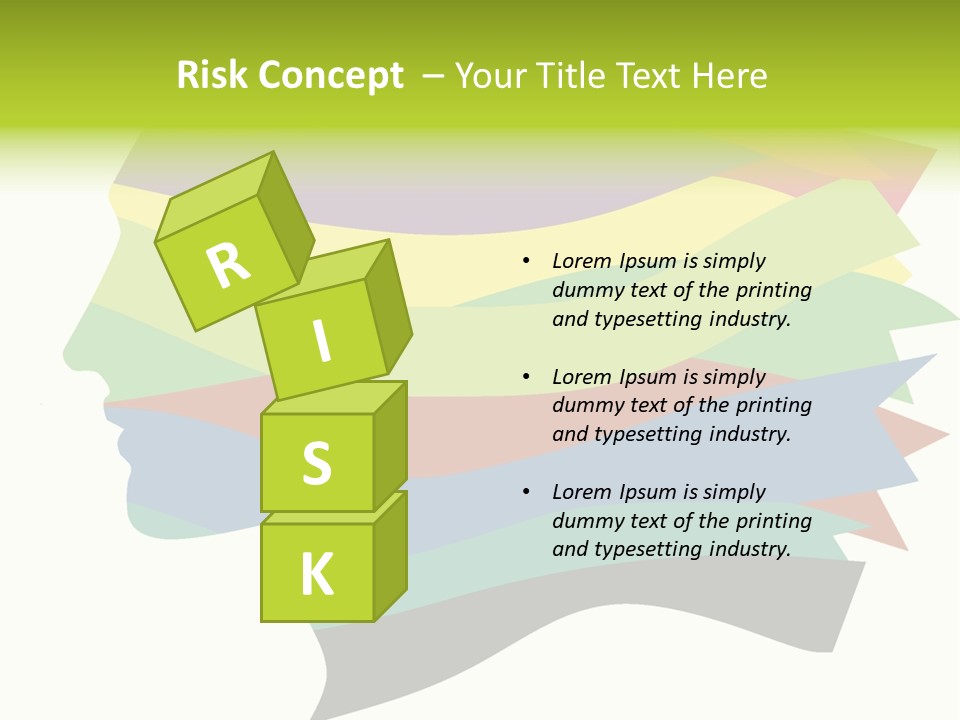 Risk Concept – Your Title Text Here

R
I
S
K

• Lorem Ipsum is simply dummy text of the printing and typesetting industry.

• Lorem Ipsum is simply dummy text of the printing and typesetting industry.

• Lorem Ipsum is simply dummy text of the printing and typesetting industry.